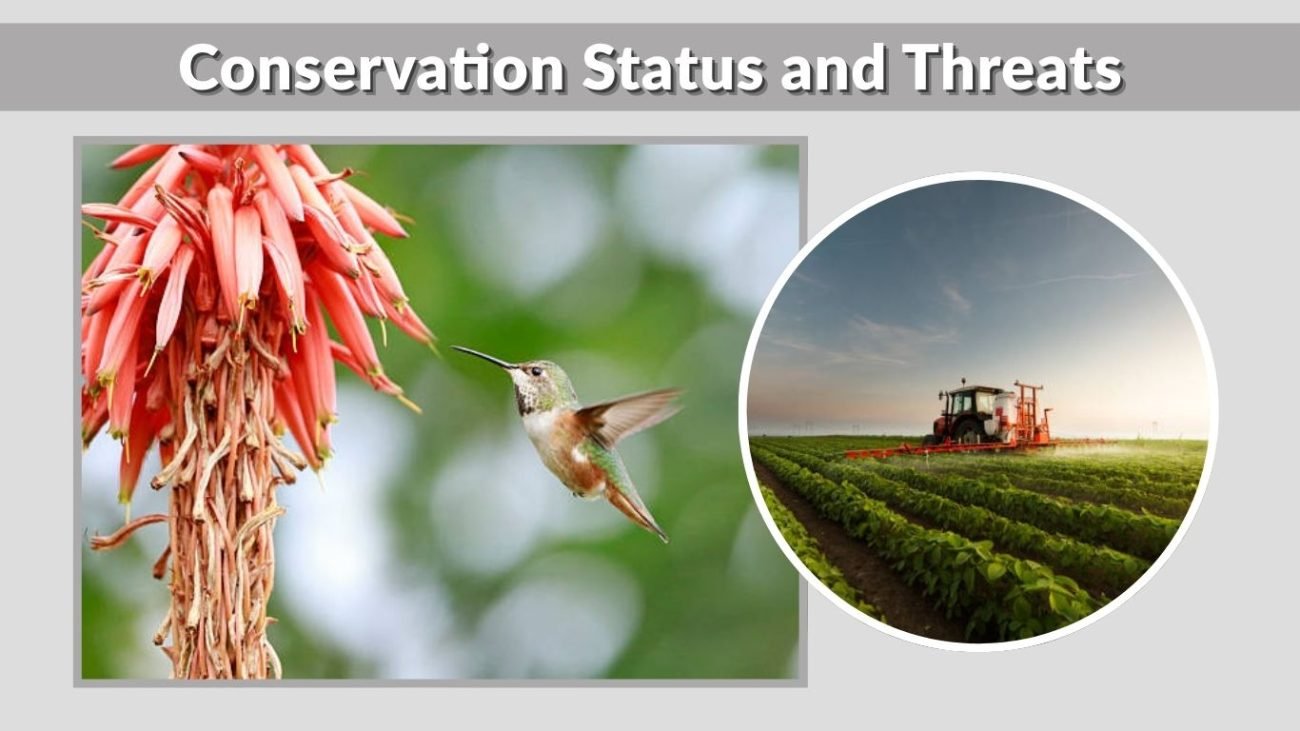 Conservation Status and Threats